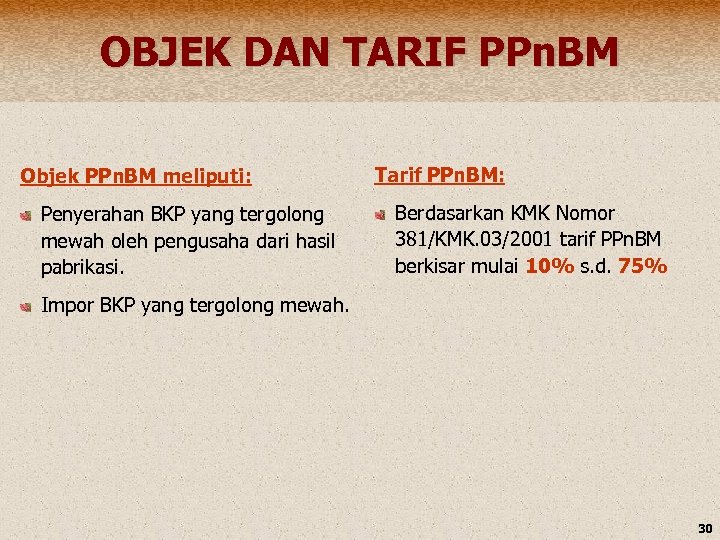 OBJEK DAN TARIF PPnBM

Objek PPnBM meliputi:

Penyerahan BKP yang tergolong mewah oleh pengusaha dari hasil pabrikasi.

Impor BKP yang tergolong mewah.

Tarif PPnBM:

Berdasarkan KMK Nomor 381/KMK.03/2001 tarif PPnBM berkisar mulai 10% s.d. 75%

30